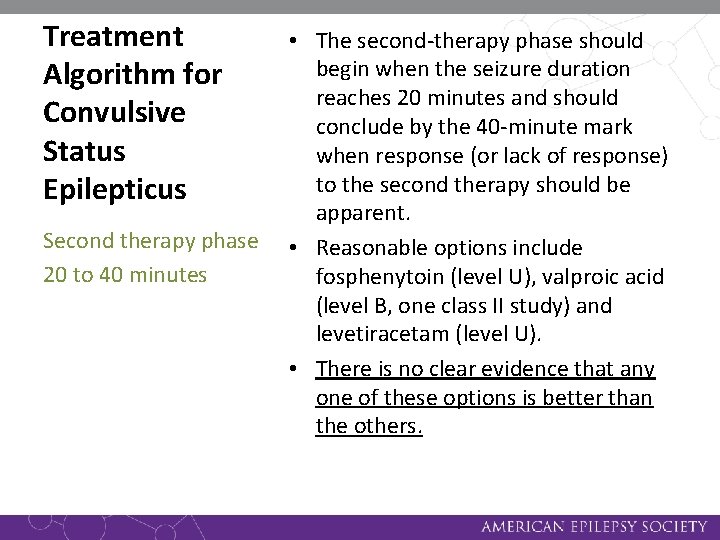 Treatment Algorithm for Convulsive Status Epilepticus

Second therapy phase
20 to 40 minutes

• The second-therapy phase should begin when the seizure duration reaches 20 minutes and should conclude by the 40-minute mark when response (or lack of response) to the second therapy should be apparent.

• Reasonable options include fosphenytoin (level U), valproic acid (level B, one class II study) and levetiracetam (level U).

• There is no clear evidence that any one of these options is better than the others.

AMERICAN EPILEPSY SOCIETY